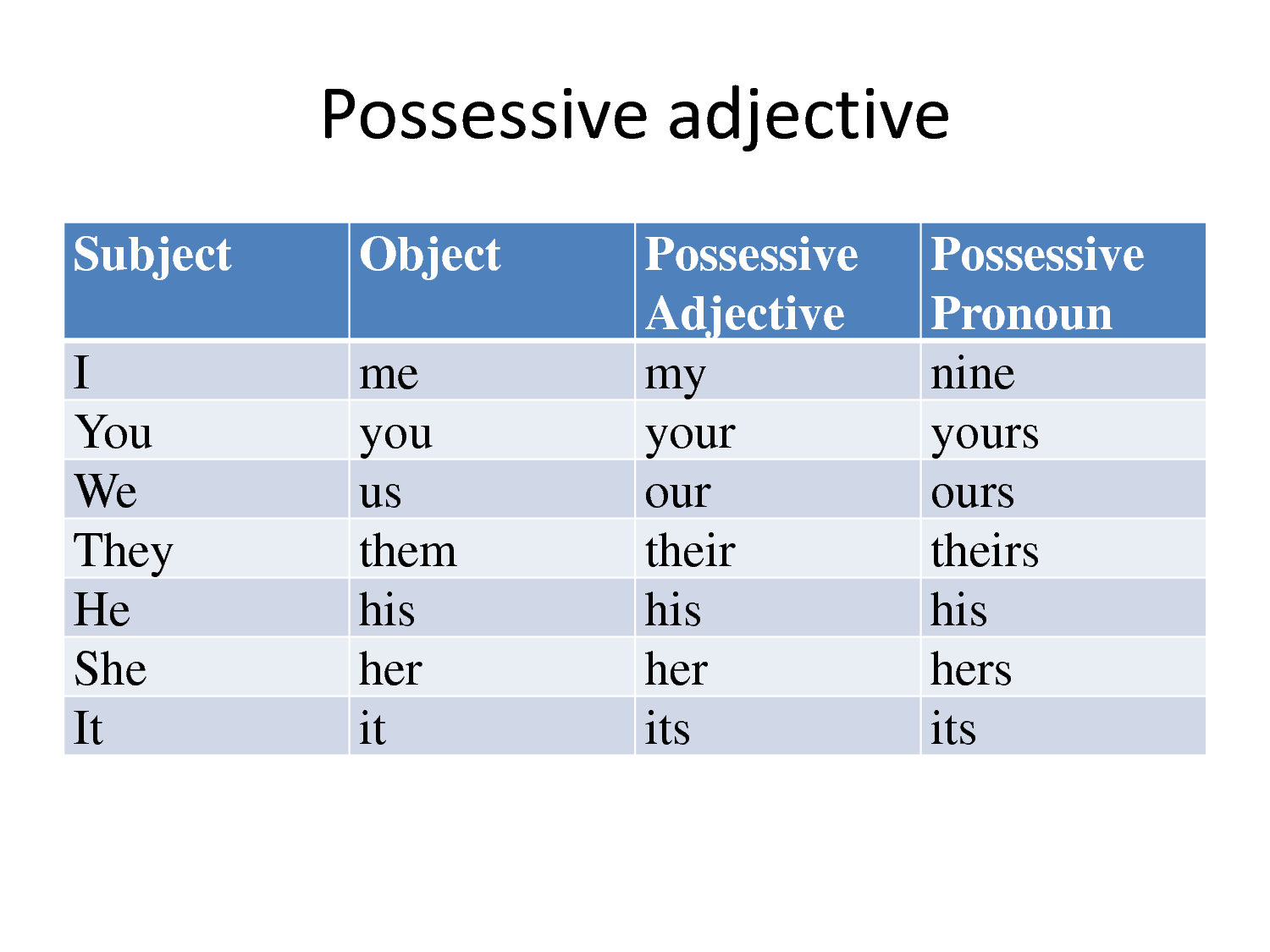 Possessive adjective

| Subject | Object | Possessive Adjective | Possessive Pronoun |
|---|---|---|---|
| I | me | my | nine |
| You | you | your | yours |
| We | us | our | ours |
| They | them | their | theirs |
| He | his | his | his |
| She | her | her | hers |
| It | it | its | its |